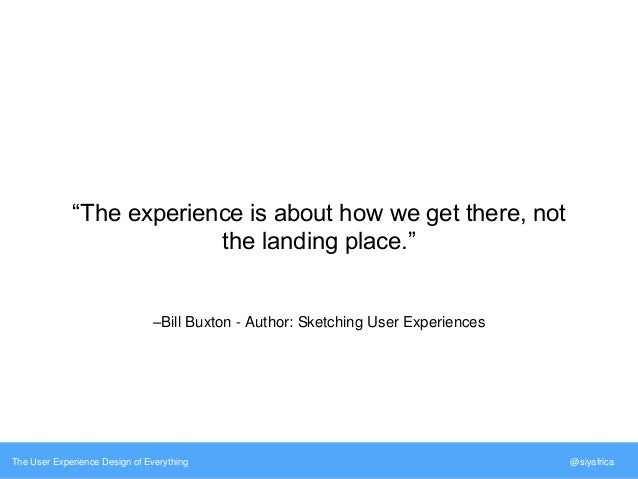 “The experience is about how we get there, not the landing place.”

–Bill Buxton - Author: Sketching User Experiences

The User Experience Design of Everything

@siyafrica